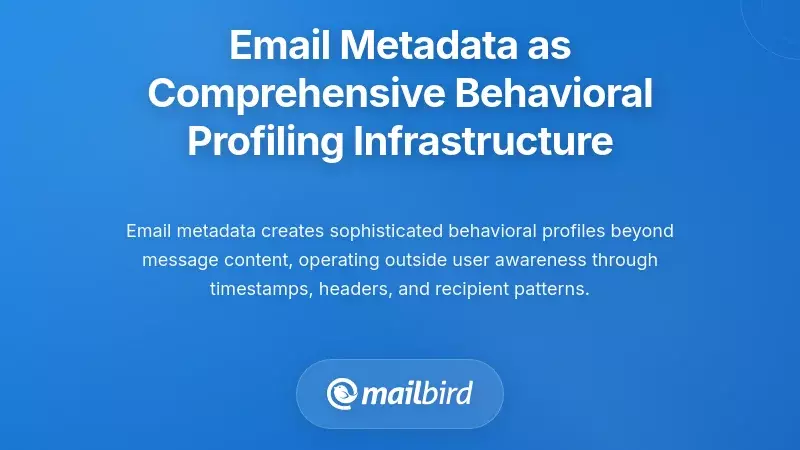 Email Metadata as Comprehensive Behavioral Profiling Infrastructure

Email metadata creates sophisticated behavioral profiles beyond message content, operating outside user awareness through timestamps, headers, and recipient patterns.

mailbird